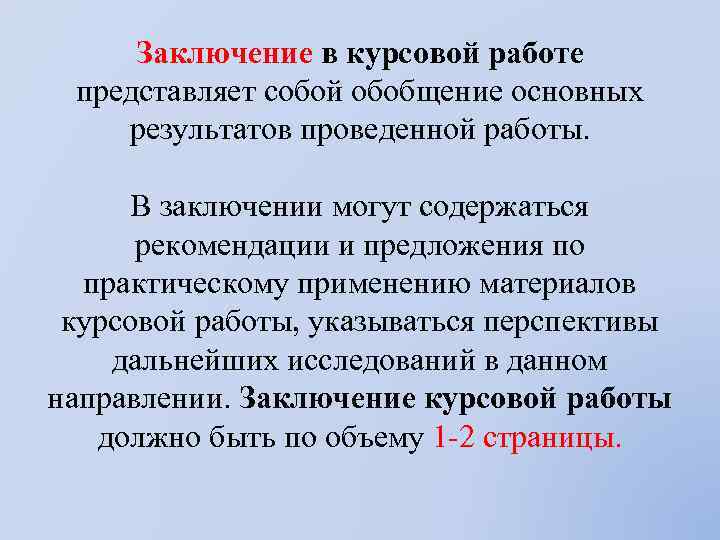 Заключение в курсовой работе представляет собой обобщение основных результатов проведенной работы.

В заключении могут содержаться рекомендации и предложения по практическому применению материалов курсовой работы, указываться перспективы дальнейших исследований в данном направлении. Заключение курсовой работы должно быть по объему 1-2 страницы.